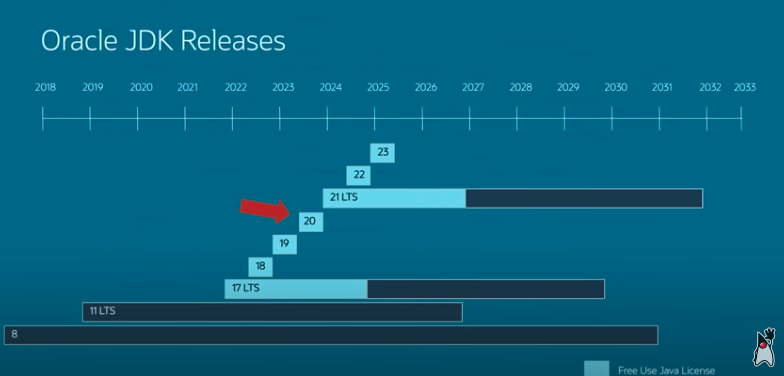 Oracle JDK Releases

2018 2019 2020 2021 2022 2023 2024 2025 2026 2027 2028 2029 2030 2031 2032 2033

23

22

21 LTS

20

19

18

17 LTS

11 LTS

8

Free Use Java License